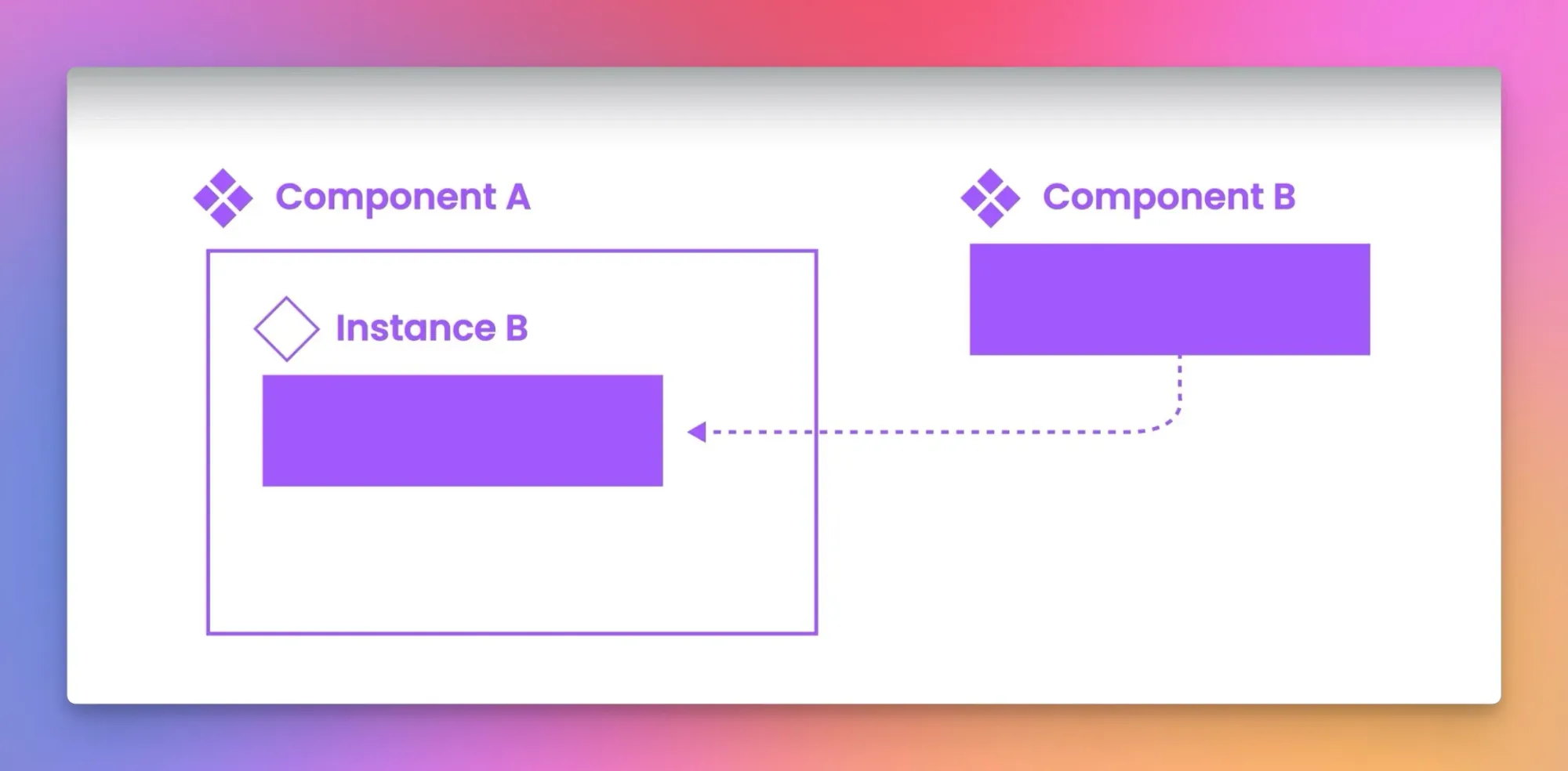 Component A

Instance B

Component B